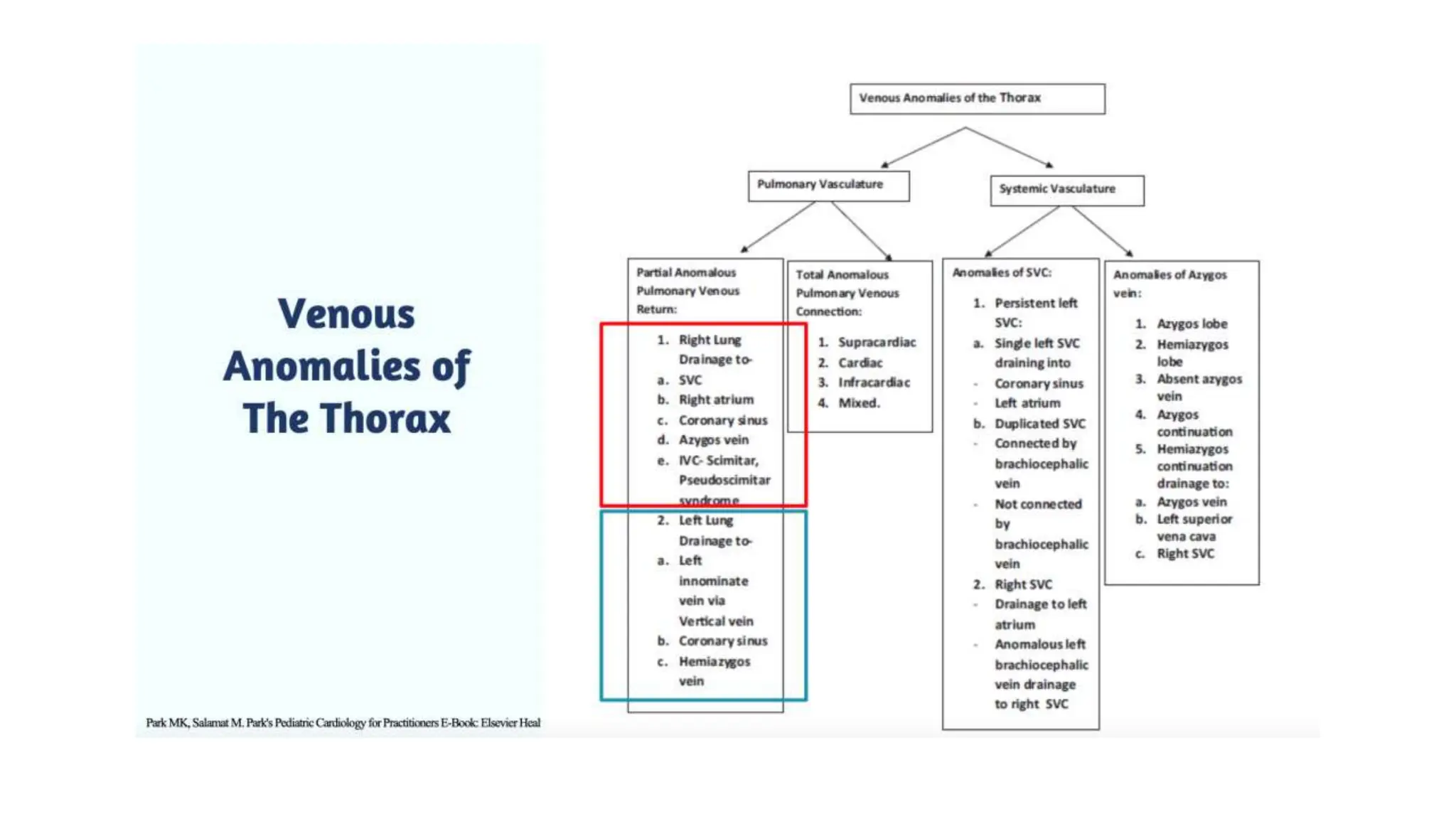 Venous Anomalies of The Thorax

Park MK, Salamat M. Park's Pediatric Cardiology for Practitioners E-Book: Elsevier Heal

Venous Anomalies of the Thorax

Pulmonary Vasculature

Systemic Vasculature

Partial Anomalous Pulmonary Venous Return:

1. Right Lung Drainage to-
a. SVC
b. Right atrium
c. Coronary sinus
d. Azygos vein
e. IVC- Scimitar, Pseudoscimitar syndrome
2. Left Lung Drainage to-
a. Left innominate vein via Vertical vein
b. Coronary sinus
c. Hemiazygos vein

Total Anomalous Pulmonary Venous Connection:

1. Supracardiac
2. Cardiac
3. Infracardiac
4. Mixed.

Anomalies of SVC:

1. Persistent left SVC:
a. Single left SVC draining into
- Coronary sinus
- Left atrium
b. Duplicated SVC
- Connected by brachiocephalic vein
- Not connected by brachiocephalic vein
2. Right SVC
- Drainage to left atrium
- Anomalous left brachiocephalic vein drainage to right SVC

Anomalies of Azygos vein:

1. Azygos lobe
2. Hemiazygos lobe
3. Absent azygos vein
4. Azygos continuation
5. Hemiazygos continuation drainage to:
a. Azygos vein
b. Left superior vena cava
c. Right SVC